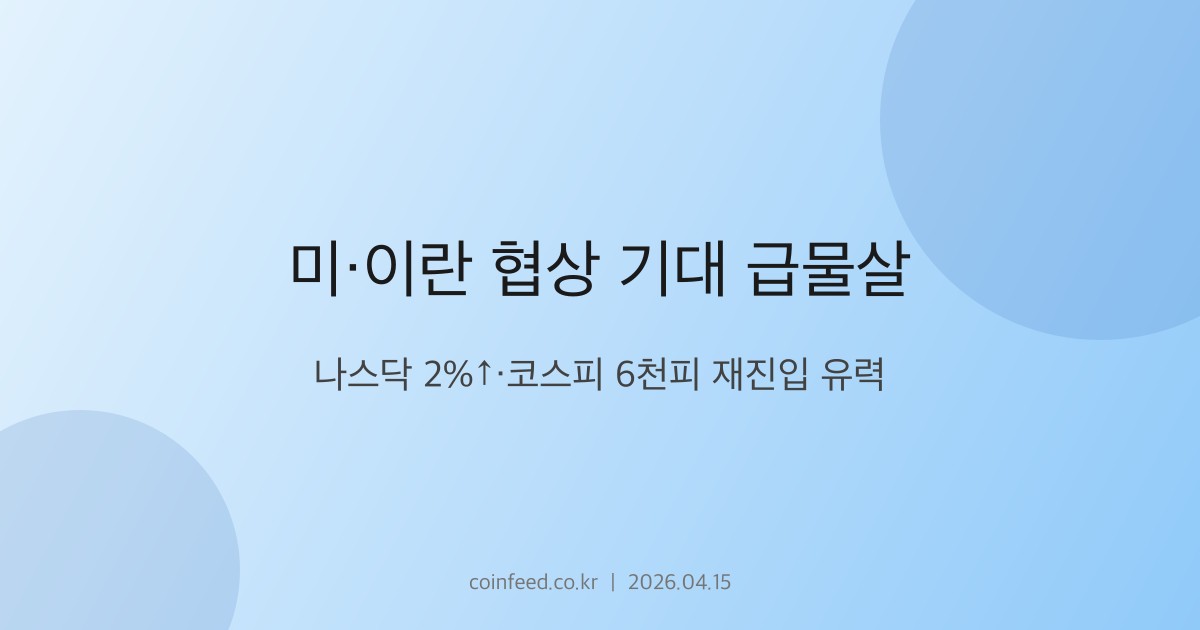 미·이란 협상 기대 급물살

나스닥 2%↑·코스피 6천피 재진입 유력

coinfeed.co.kr | 2026.04.15